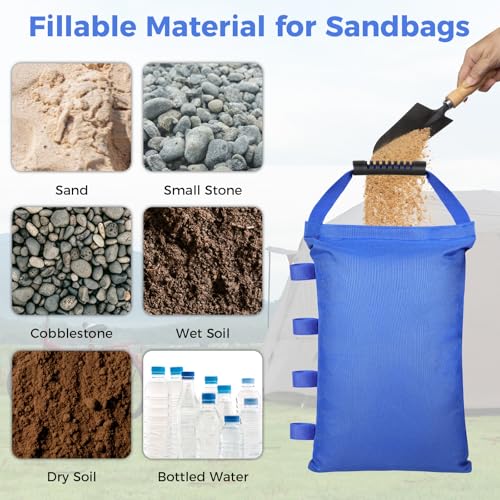 Fillable Material for Sandbags

Sand

Small Stone

Cobblestone

Wet Soil

Dry Soil

Bottled Water